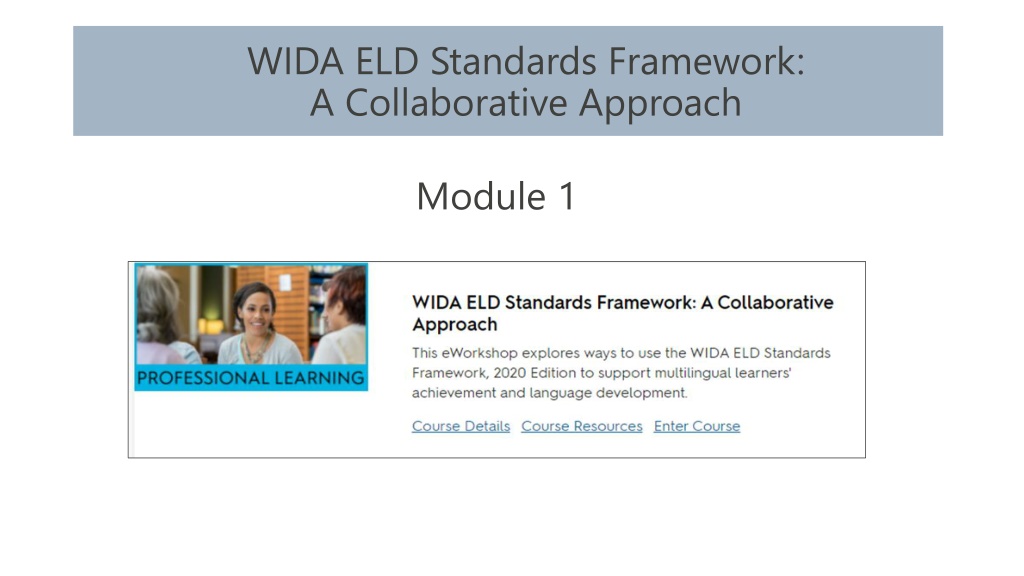 WIDA ELD Standards Framework:
A Collaborative Approach

Module 1

PROFESSIONAL LEARNING

WIDA ELD Standards Framework: A Collaborative Approach

This eWorkshop explores ways to use the WIDA ELD Standards Framework, 2020 Edition to support multilingual learners' achievement and language development.

Course Details Course Resources Enter Course